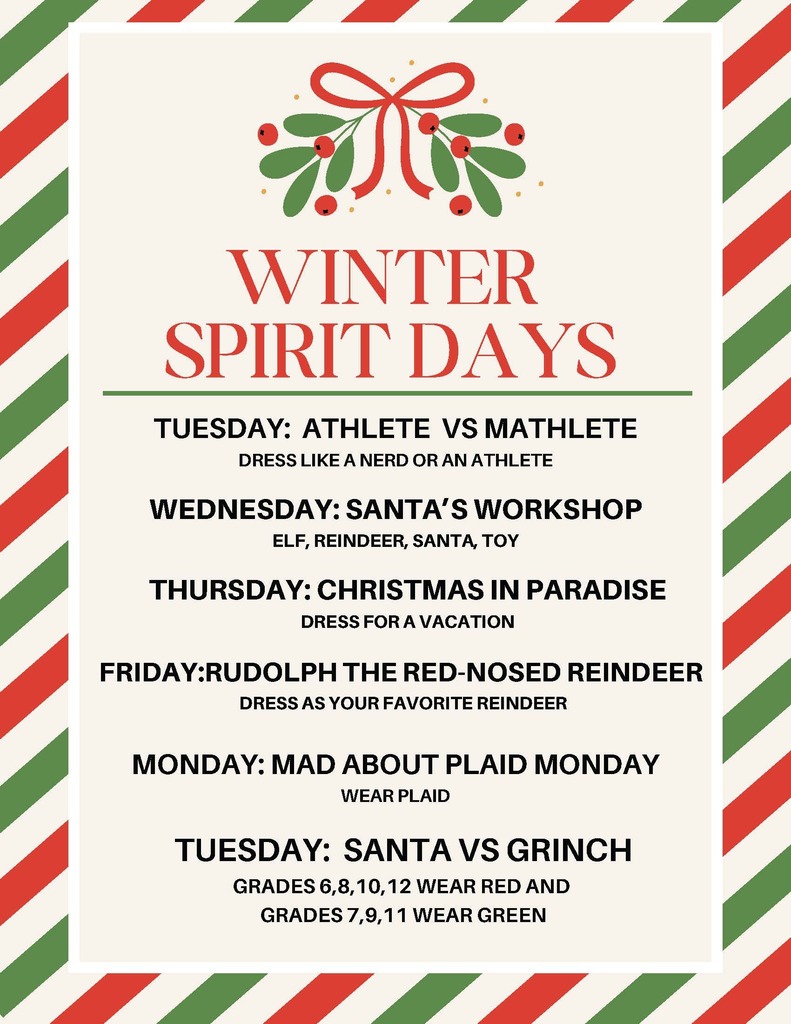 WINTER SPIRIT DAYS

TUESDAY: ATHLETE VS MATHLETE
DRESS LIKE A NERD OR AN ATHLETE

WEDNESDAY: SANTA'S WORKSHOP
ELF, REINDEER, SANTA, TOY

THURSDAY: CHRISTMAS IN PARADISE
DRESS FOR A VACATION

FRIDAY:RUDOLPH THE RED-NOSED REINDEER
DRESS AS YOUR FAVORITE REINDEER

MONDAY: MAD ABOUT PLAID MONDAY
WEAR PLAID

TUESDAY: SANTA VS GRINCH
GRADES 6,8,10,12 WEAR RED AND GRADES 7,9,11 WEAR GREEN